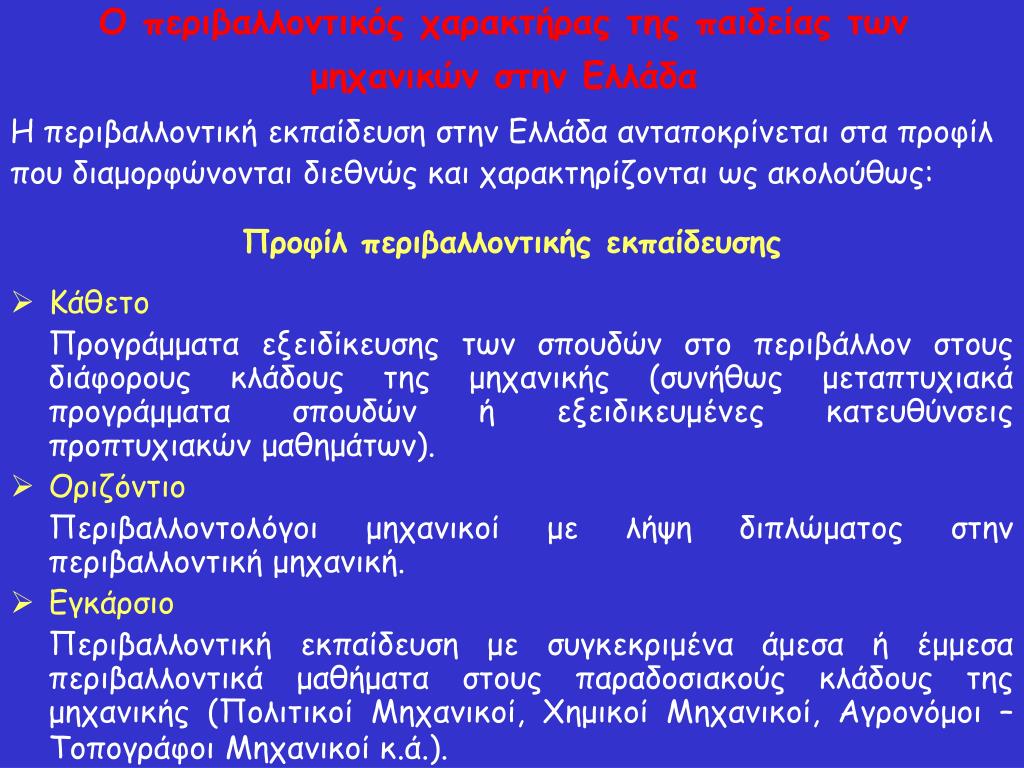 Ο περιβαλλοντικός χαρακτήρας της παιδείας των μηχανικών στην Ελλάδα

Η περιβαλλοντική εκπαίδευση στην Ελλάδα ανταποκρίνεται στα προφίλ που διαμορφώνονται διεθνώς και χαρακτηρίζονται ως ακολούθως:

Προφίλ περιβαλλοντικής εκπαίδευσης

➢ Κάθετο

Προγράμματα εξειδίκευσης των σπουδών στο περιβάλλον στους διάφορους κλάδους της μηχανικής (συνήθως μεταπτυχιακά προγράμματα σπουδών ή εξειδικευμένες κατευθύνσεις προπτυχιακών μαθημάτων).

➢ Οριζόντιο

Περιβαλλοντολόγοι μηχανικοί με λήψη διπλώματος στην περιβαλλοντική μηχανική.

➢ Εγκάρσιο

Περιβαλλοντική εκπαίδευση με συγκεκριμένα άμεσα ή έμμεσα περιβαλλοντικά μαθήματα στους παραδοσιακούς κλάδους της μηχανικής (Πολιτικοί Μηχανικοί, Χημικοί Μηχανικοί, Αγρονόμοι – Τοπογράφοι Μηχανικοί κ.ά.).